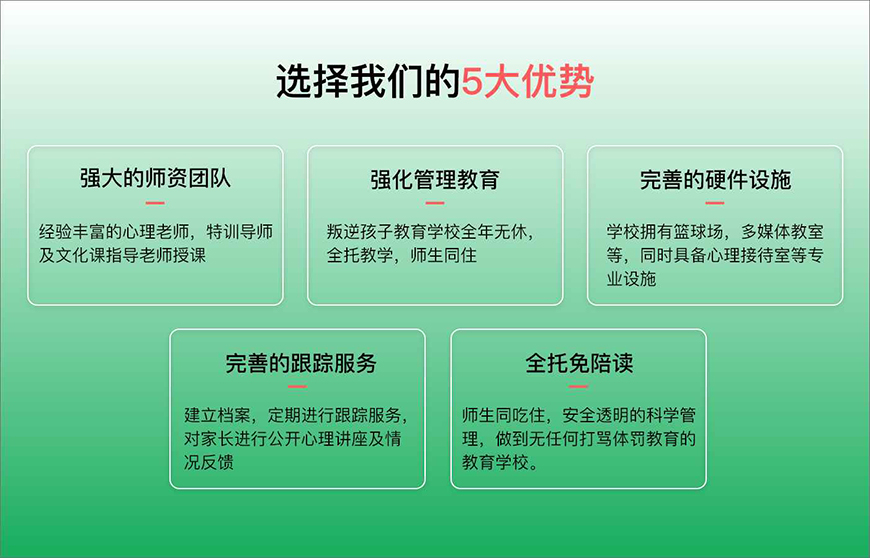 选择我们的5大优势

强大的师资团队

经验丰富的心理老师，特训导师及文化课指导老师授课

强化管理教育

叛逆孩子教育学校全年无休，全托教学，师生同住

完善的硬件设施

学校拥有篮球场，多媒体教室等，同时具备心理接待室等专业设施

完善的跟踪服务

建立档案，定期进行跟踪服务，对家长进行公开心理讲座及情况反馈

全托免陪读

师生同吃住，安全透明的科学管理，做到无任何打骂体罚教育的教育学校。